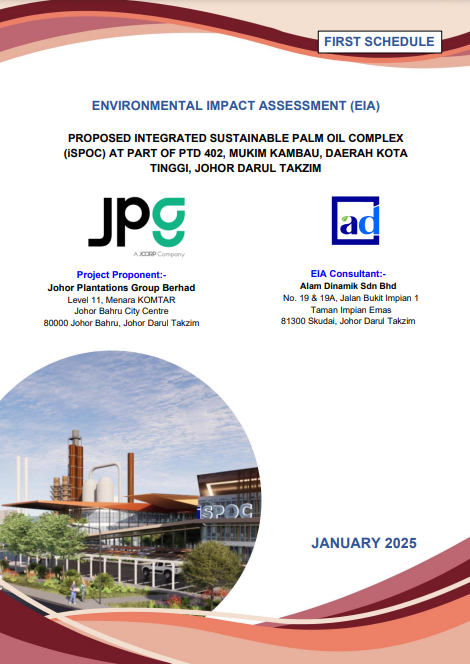 FIRST SCHEDULE

ENVIRONMENTAL IMPACT ASSESSMENT (EIA)

PROPOSED INTEGRATED SUSTAINABLE PALM OIL COMPLEX (iSPOC) AT PART OF PTD 402, MUKIM KAMBAU, DAERAH KOTA TINGGI, JOHOR DARUL TAKZIM

JPG
A JCORP Company

Project Proponent:-
Johor Plantations Group Berhad
Level 11, Menara KOMTAR
Johor Bahru City Centre
80000 Johor Bahru, Johor Darul Takzim

ad

EIA Consultant:-
Alam Dinamik Sdn Bhd
No. 19 & 19A, Jalan Bukit Impian 1
Taman Impian Emas
81300 Skudai, Johor Darul Takzim

iSPOC

JANUARY 2025